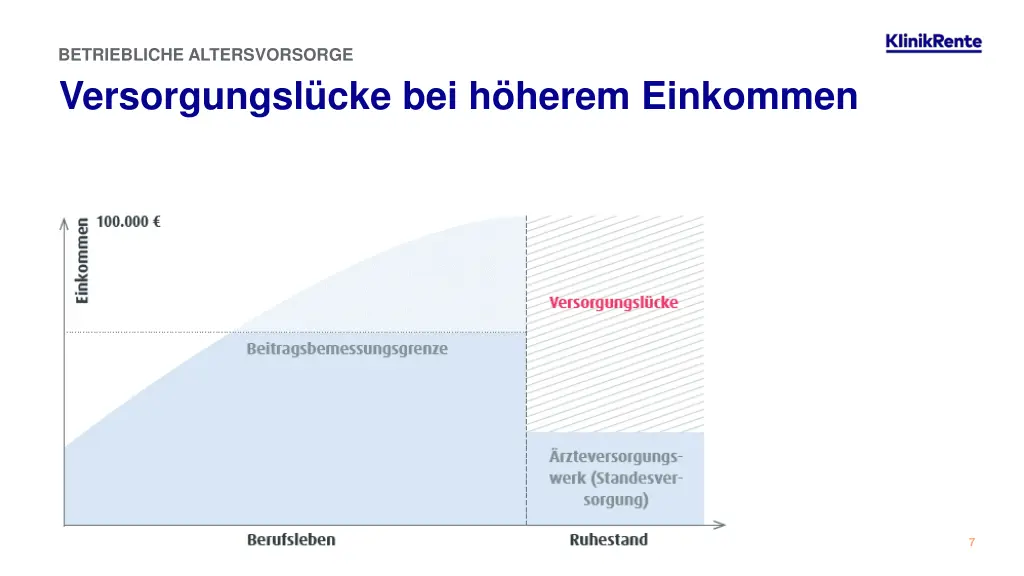 BETRIEBLICHE ALTERSVORSORGE

KlinikRente

Versorgungslücke bei höherem Einkommen

Einkommen

100.000 €

Versorgungslücke

Beitragsbemessungsgrenze

Ärzteversorgungswerk (Standesversorgung)

Berufsleben

Ruhestand

7